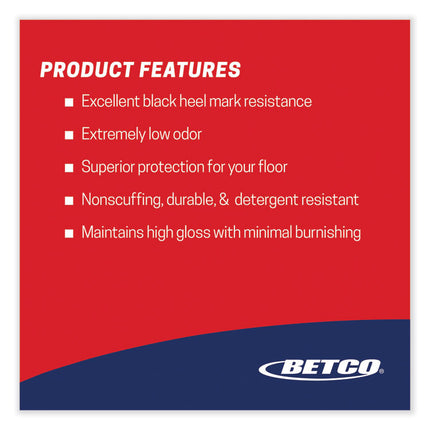 PRODUCT FEATURES

■ Excellent black heel mark resistance

■ Extremely low odor

■ Superior protection for your floor

■ Nonscuffing, durable, & detergent resistant

■ Maintains high gloss with minimal burnishing

BETCO®